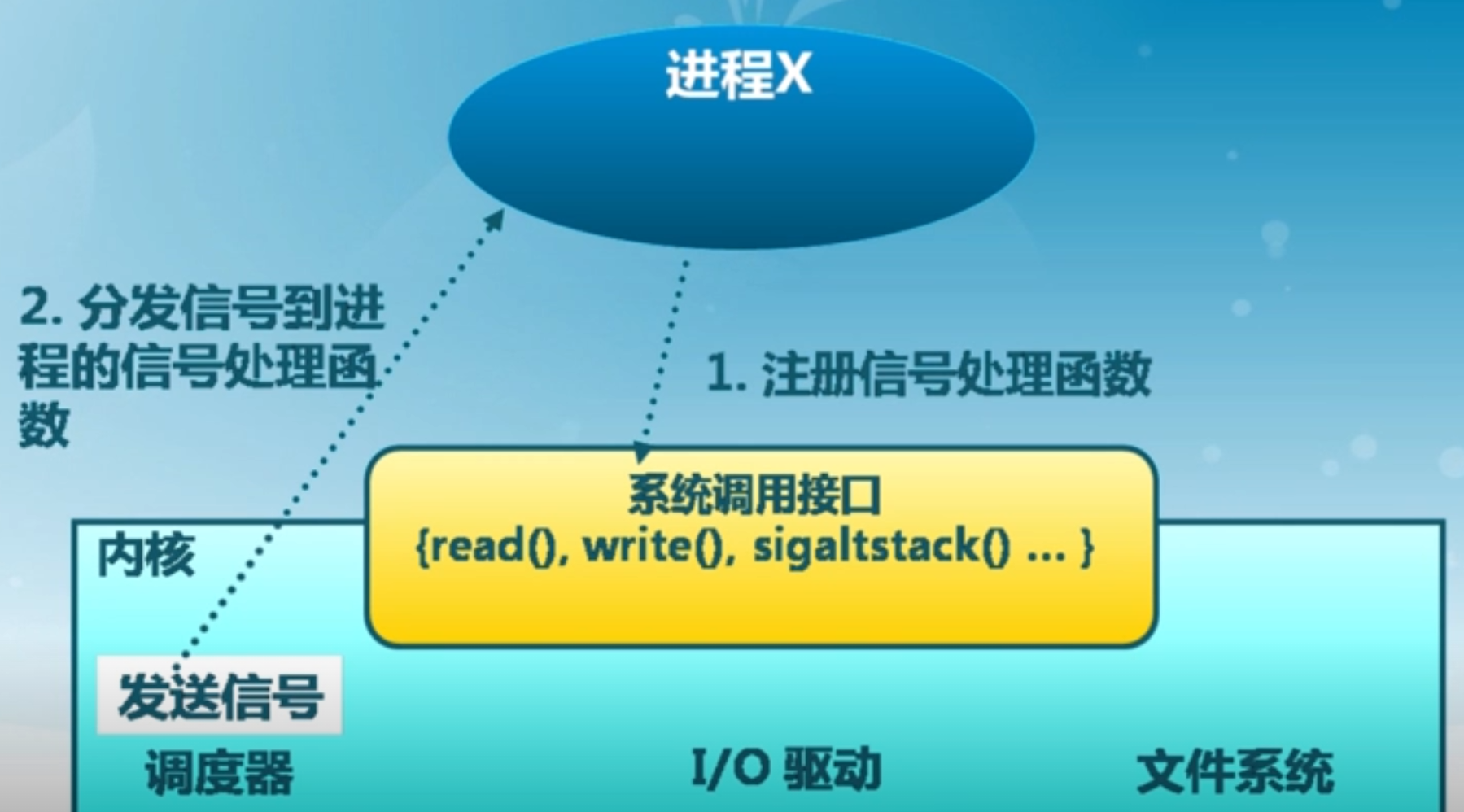 进程X

2. 分发信号到进程的信号处理函数

1. 注册信号处理函数

系统调用接口
{read(), write(), sigaltstack() ... }

内核

发送信号

调度器

I/O 驱动

文件系统